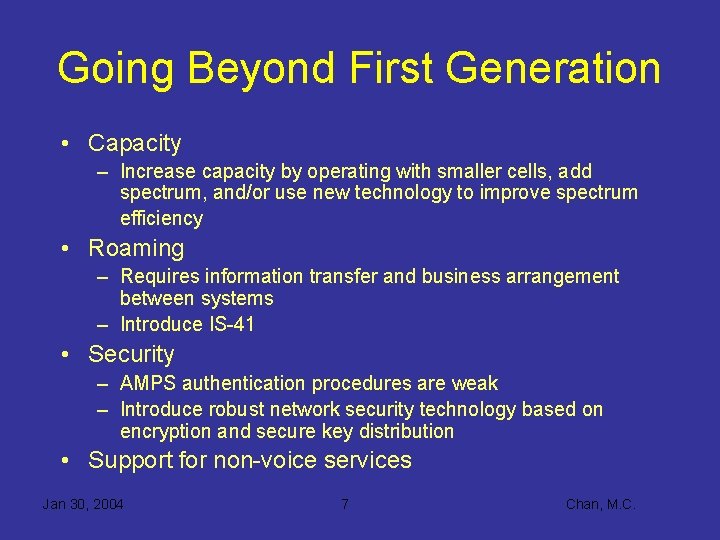 Going Beyond First Generation

• Capacity
– Increase capacity by operating with smaller cells, add spectrum, and/or use new technology to improve spectrum efficiency
• Roaming
– Requires information transfer and business arrangement between systems
– Introduce IS-41
• Security
– AMPS authentication procedures are weak
– Introduce robust network security technology based on encryption and secure key distribution
• Support for non-voice services

Jan 30, 2004 7 Chan, M.C.